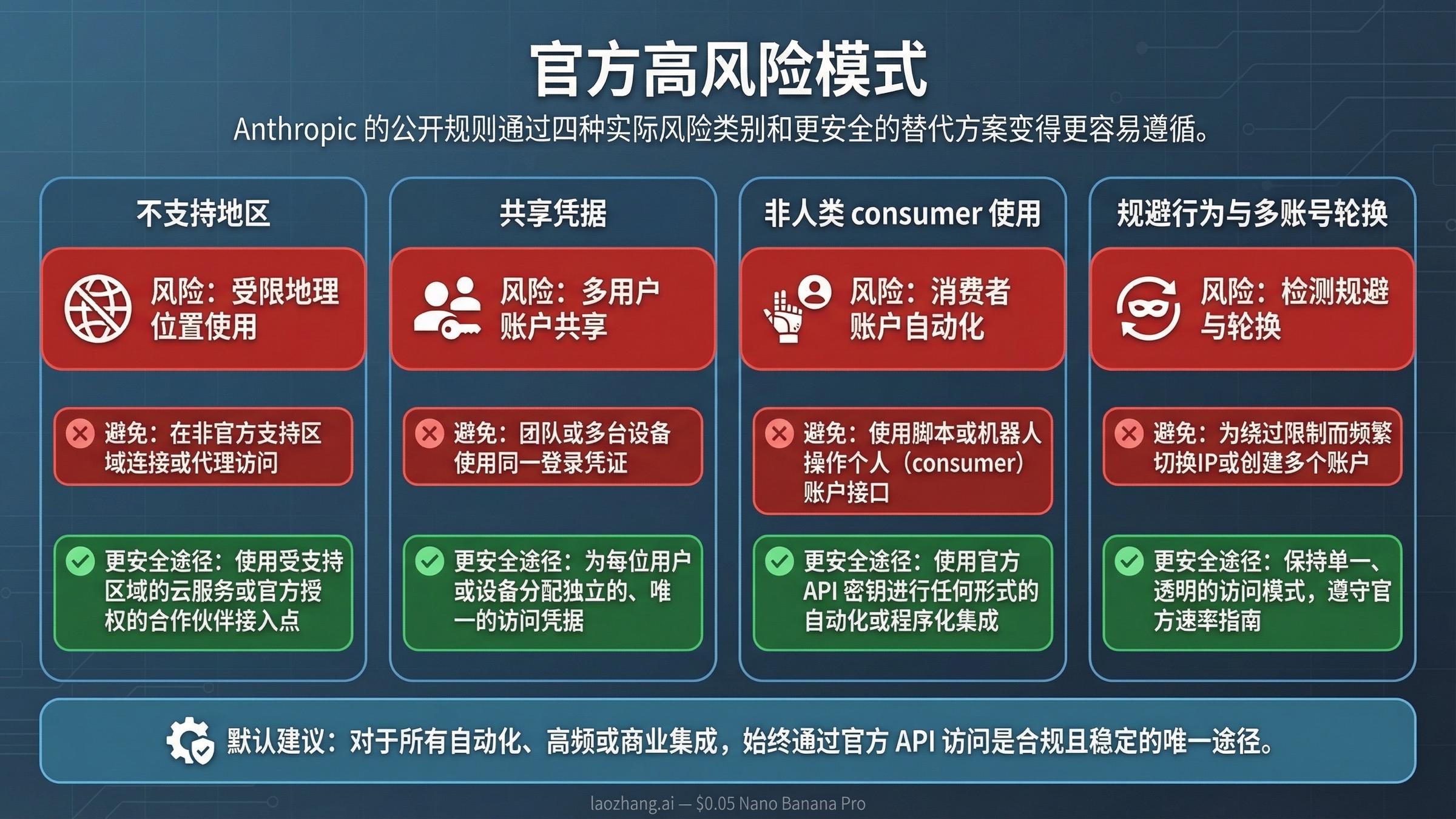 官方高风险模式

Anthropic 的公开规则通过四种实际风险类别和更安全的替代方案变得更容易遵循。

不支持地区

风险：受限地理位置使用

避免：在非官方支持区域连接或代理访问

更安全途径：使用受支持区域的云服务或官方授权的合作伙伴接入点

共享凭据

风险：多用户账户共享

避免：团队或多台设备使用同一登录凭证

更安全途径：为每位用户或设备分配独立的、唯一的访问凭据

非人类 consumer 使用

风险：消费者账户自动化

避免：使用脚本或机器人操作个人（consumer）账户接口

更安全途径：使用官方 API 密钥进行任何形式的自动化或程序化集成

规避行为与多账号轮换

风险：检测规避与轮换

避免：为绕过限制而频繁切换IP或创建多个账户

更安全途径：保持单一、透明的访问模式，遵守官方速率指南

默认建议：对于所有自动化、高频或商业集成，始终通过官方 API 访问是合规且稳定的唯一途径。

laozhang.ai — $0.05 Nano Banana Pro